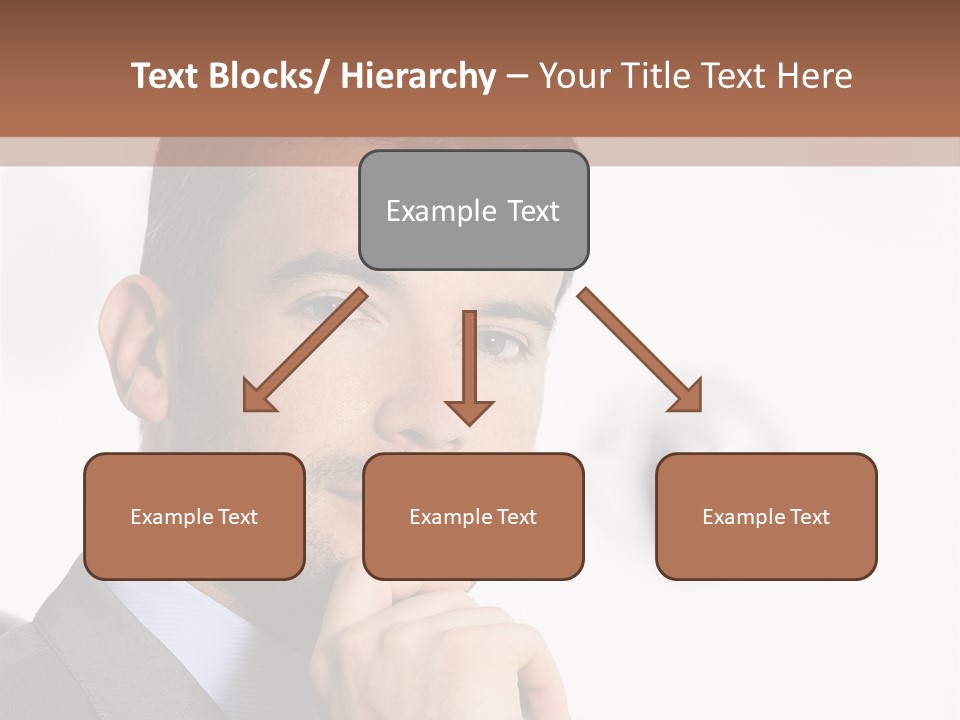 Text Blocks/ Hierarchy – Your Title Text Here

Example Text

Example Text

Example Text

Example Text